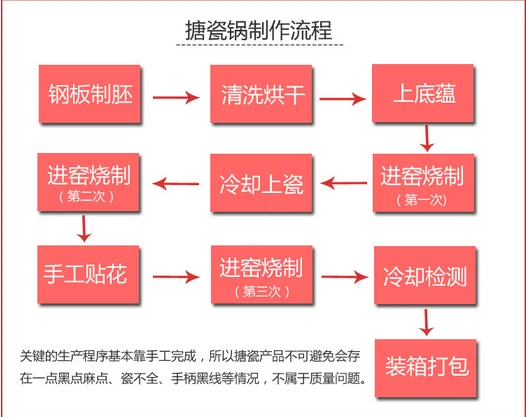 搪瓷锅制作流程

钢板制胚

清洗烘干

上底蕴

进窑烧制
（第一次）

冷却上瓷

进窑烧制
（第二次）

手工贴花

进窑烧制
（第三次）

冷却检测

装箱打包

关键的生产程序基本靠手工完成，所以搪瓷产品不可避免会存在一点黑点麻点、瓷不全、手柄黑线等情况，不属于质量问题。